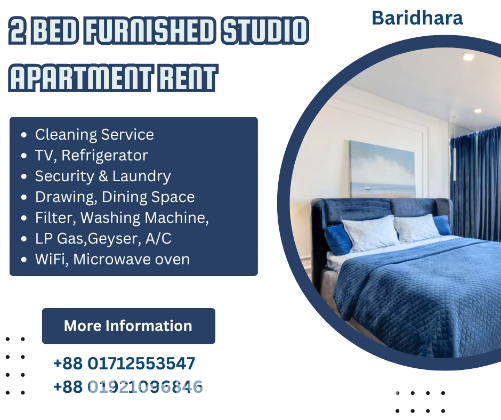 2 BED FURNISHED STUDIO APARTMENT RENT

Baridhara

- Cleaning Service
- TV, Refrigerator
- Security & Laundry
- Drawing, Dining Space
- Filter, Washing Machine,
- LP Gas,Geyser, A/C
- WiFi, Microwave oven

More Information

+88 01712553547
+88 01921096846